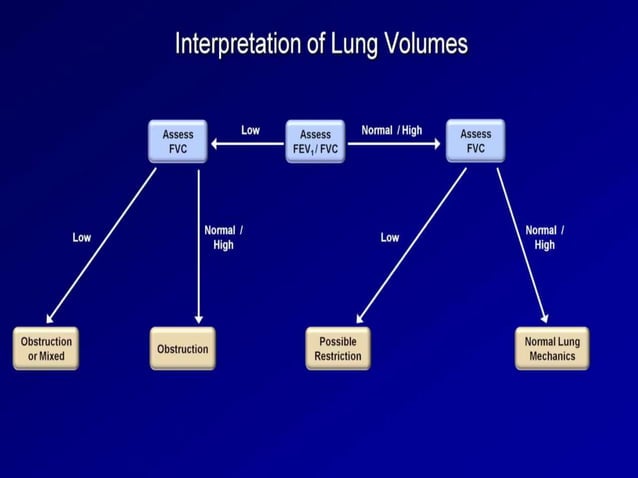 Interpretation of Lung Volumes

Assess FVC

Low

Assess $FEV_1$ / FVC

Normal / High

Assess FVC

Low

Normal / High

Low

Normal / High

Obstruction or Mixed

Obstruction

Possible Restriction

Normal Lung Mechanics